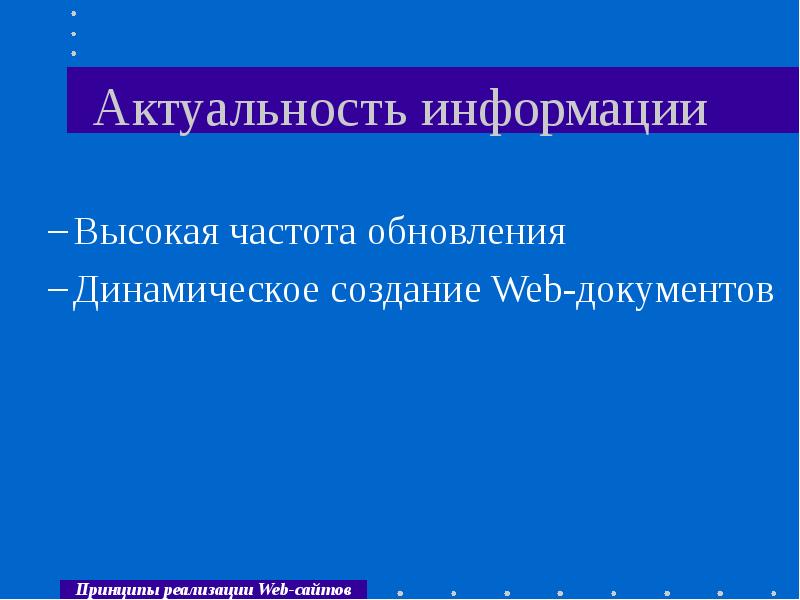 Актуальность информации

– Высокая частота обновления
– Динамическое создание Web-документов

Принципы реализации Web-сайтов